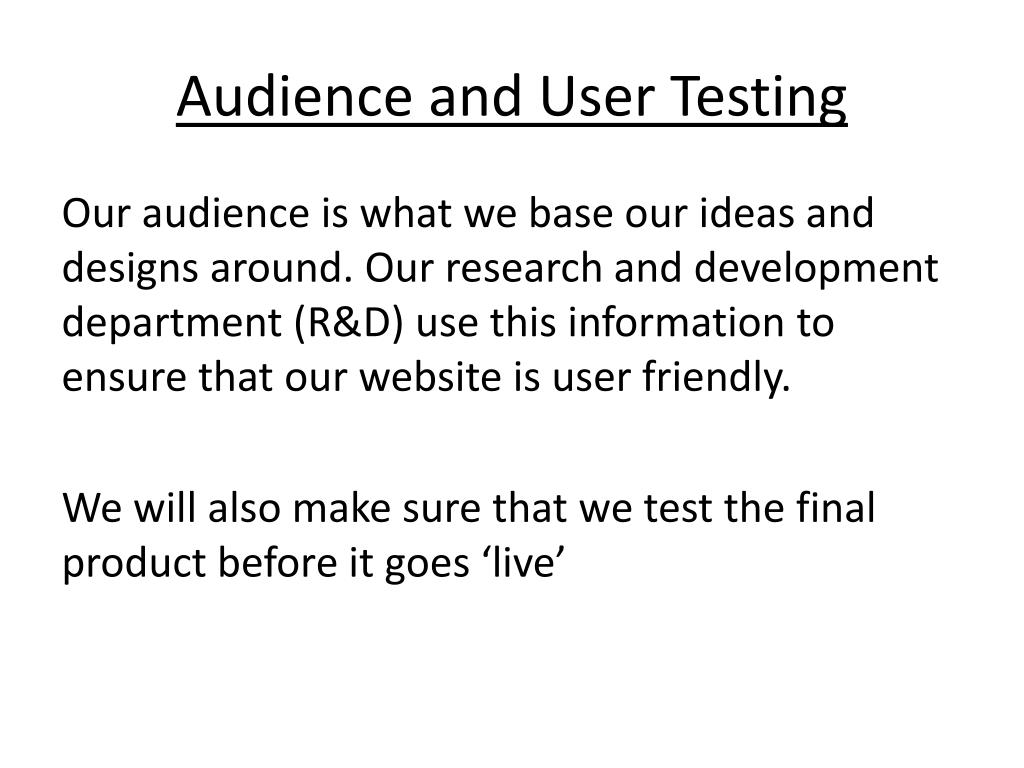 Audience and User Testing

Our audience is what we base our ideas and designs around. Our research and development department (R&D) use this information to ensure that our website is user friendly.

We will also make sure that we test the final product before it goes ‘live’